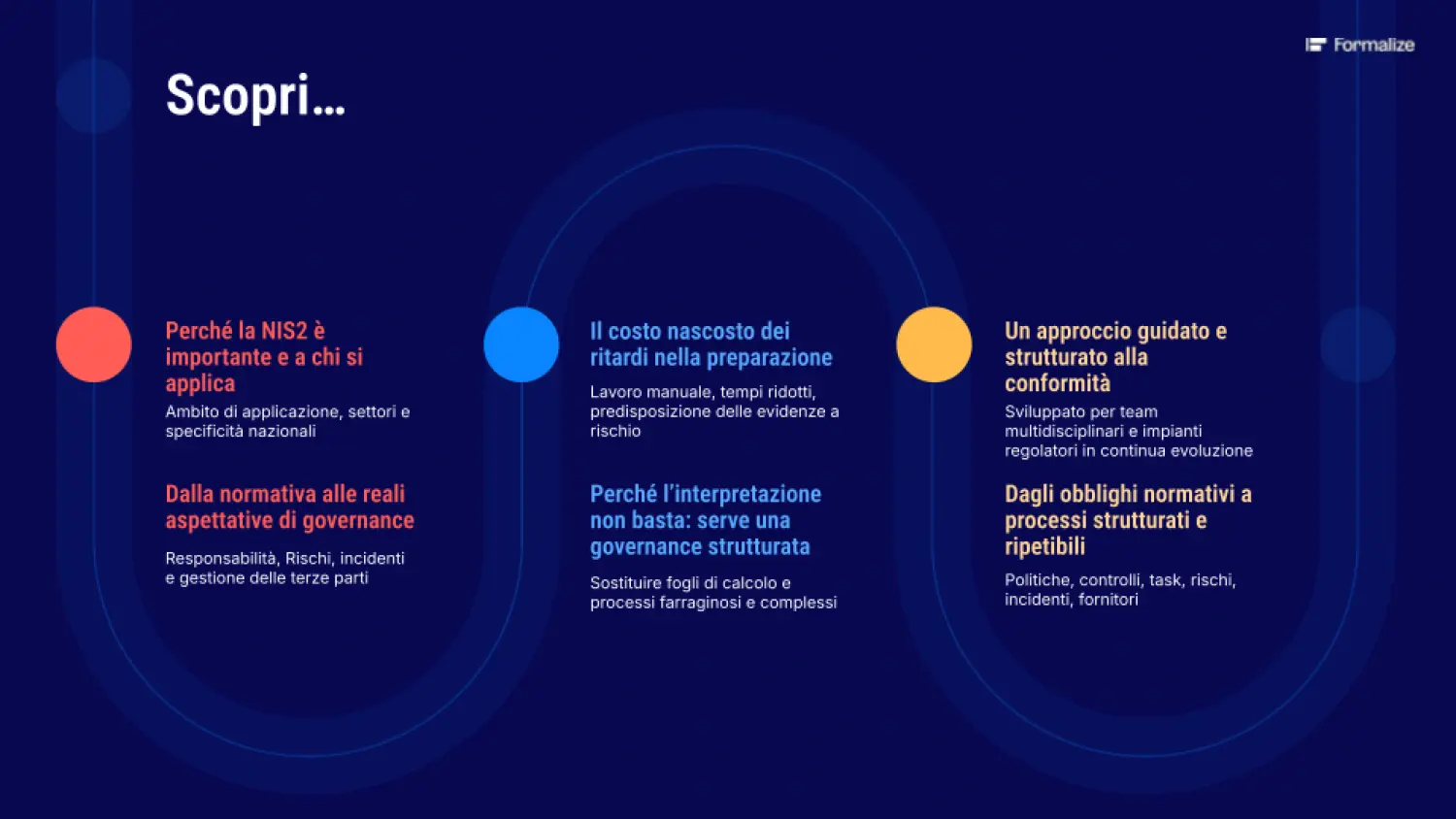 Formalize

Scopri...

Perché la NIS2 è importante e a chi si applica

Ambito di applicazione, settori e specificità nazionali

Dalla normativa alle reali aspettative di governance

Responsabilità, Rischi, incidenti e gestione delle terze parti

Il costo nascosto dei ritardi nella preparazione

Lavoro manuale, tempi ridotti, predisposizione delle evidenze a rischio

Perché l'interpretazione non basta: serve una governance strutturata

Sostituire fogli di calcolo e processi farraginosi e complessi

Un approccio guidato e strutturato alla conformità

Sviluppato per team multidisciplinari e impianti regolatori in continua evoluzione

Dagli obblighi normativi a processi strutturati e ripetibili

Politiche, controlli, task, rischi, incidenti, fornitori